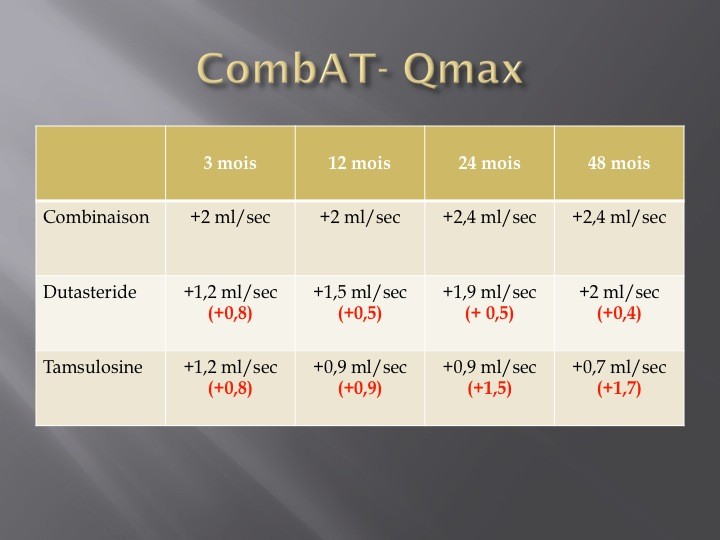 CombAT- Qmax

| | 3 mois | 12 mois | 24 mois | 48 mois |
|---|---|---|---|---|
| Combinaison | +2 ml/sec | +2 ml/sec | +2,4 ml/sec | +2,4 ml/sec |
| Dutasteride | +1,2 ml/sec (+0,8) | +1,5 ml/sec (+0,5) | +1,9 ml/sec (+ 0,5) | +2 ml/sec (+0,4) |
| Tamsulosine | +1,2 ml/sec (+0,8) | +0,9 ml/sec (+0,9) | +0,9 ml/sec (+1,5) | +0,7 ml/sec (+1,7) |